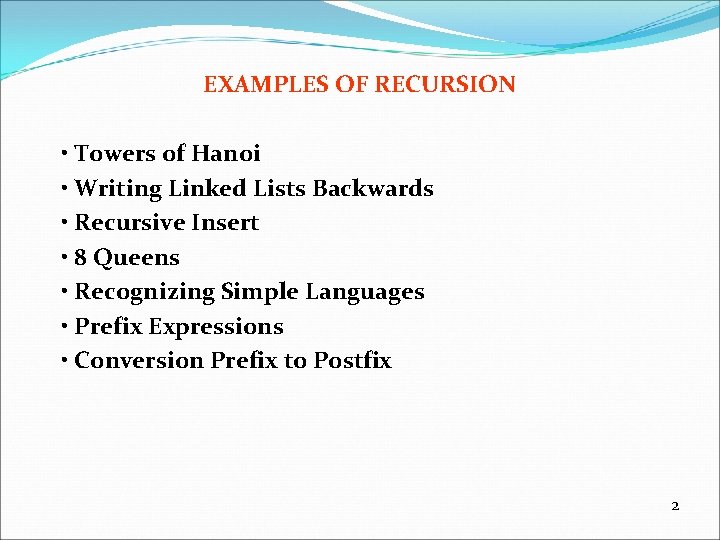 EXAMPLES OF RECURSION

• Towers of Hanoi
• Writing Linked Lists Backwards
• Recursive Insert
• 8 Queens
• Recognizing Simple Languages
• Prefix Expressions
• Conversion Prefix to Postfix

2